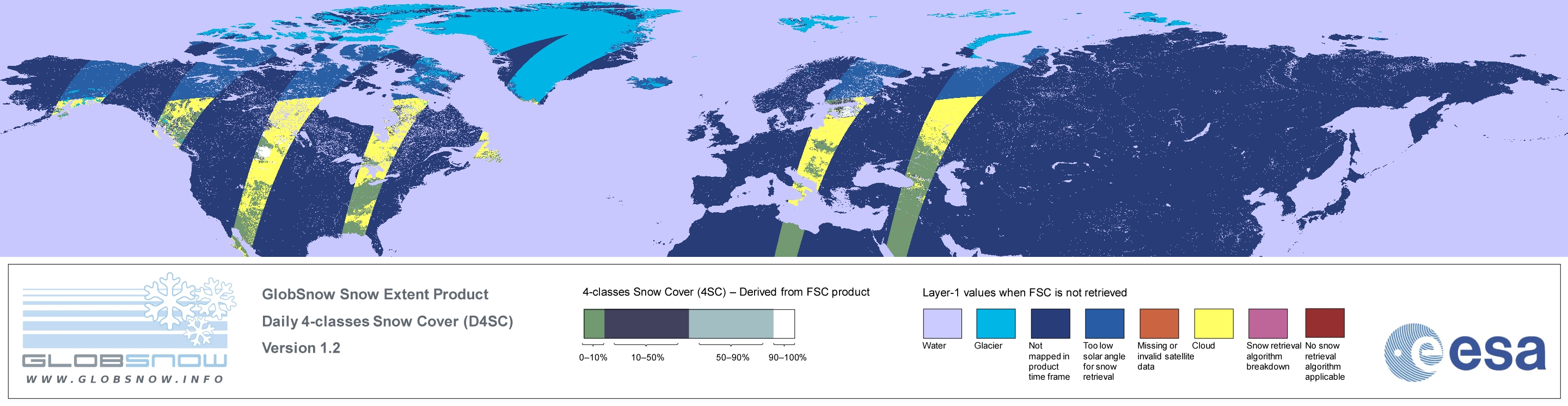 GLOBSNOW
WWW.GLOBSNOW.INFO

GlobSnow Snow Extent Product
Daily 4-classes Snow Cover (D4SC)
Version 1.2

4-classes Snow Cover (4SC) – Derived from FSC product

0–10%
10–50%
50–90%
90–100%

Layer-1 values when FSC is not retrieved

Water
Glacier
Not mapped in product time frame
Too low solar angle for snow retrieval
Missing or invalid satellite data
Cloud
Snow retrieval algorithm breakdown
No snow retrieval algorithm applicable

esa